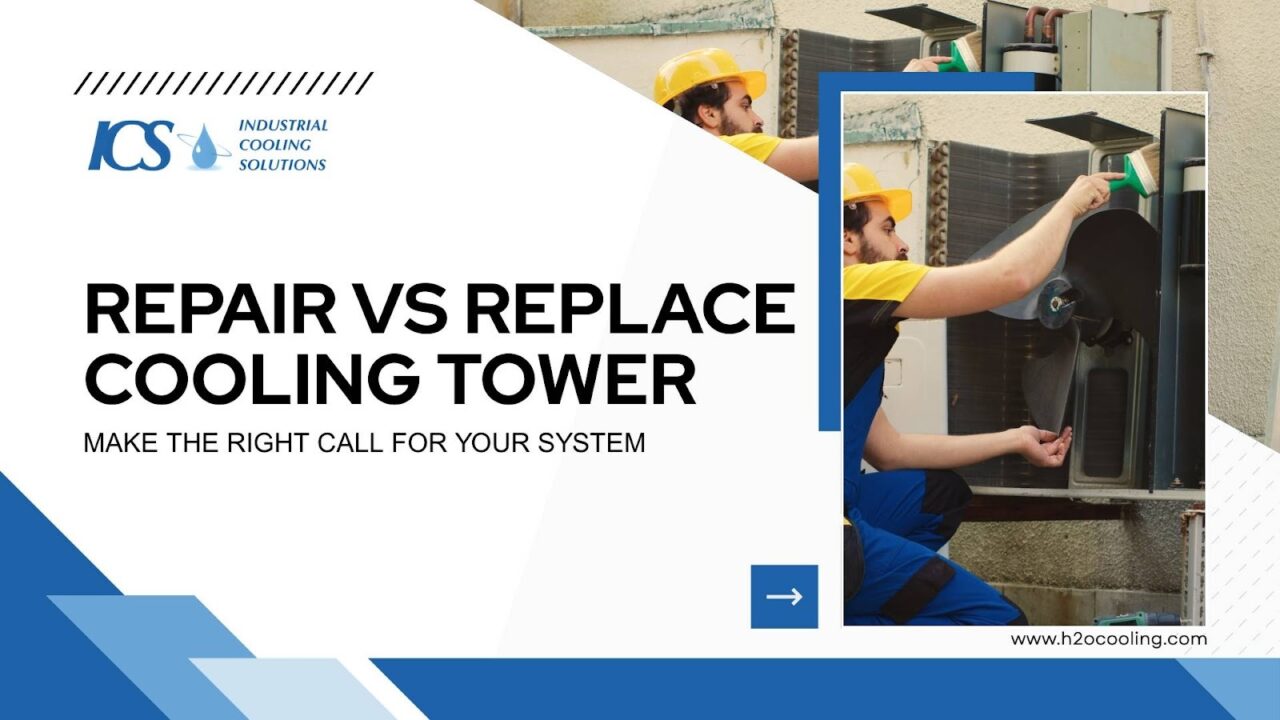 ICS INDUSTRIAL COOLING SOLUTIONS

REPAIR VS REPLACE COOLING TOWER

MAKE THE RIGHT CALL FOR YOUR SYSTEM

www.h2ocooling.com